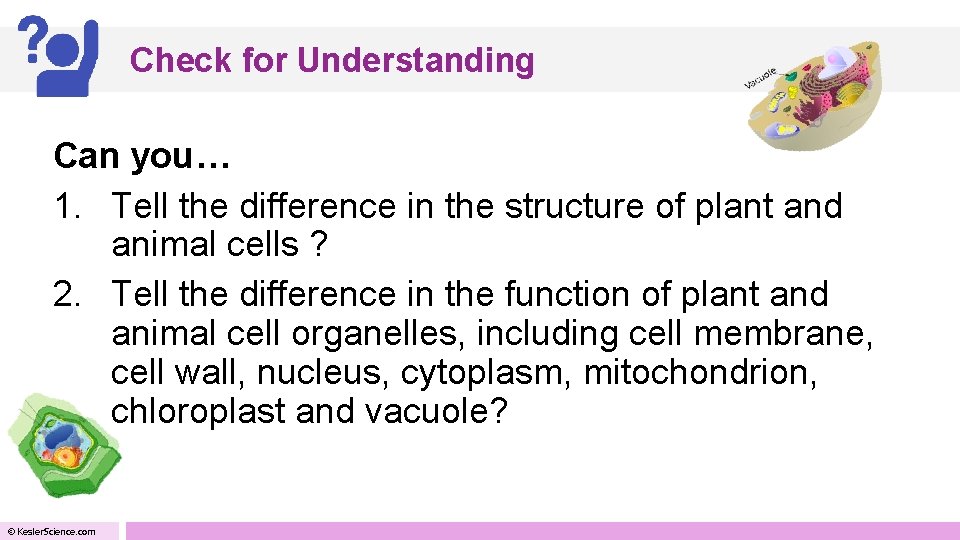 Check for Understanding

Vacuole

Can you…
1. Tell the difference in the structure of plant and animal cells ?
2. Tell the difference in the function of plant and animal cell organelles, including cell membrane, cell wall, nucleus, cytoplasm, mitochondrion, chloroplast and vacuole?

© KeslerScience.com